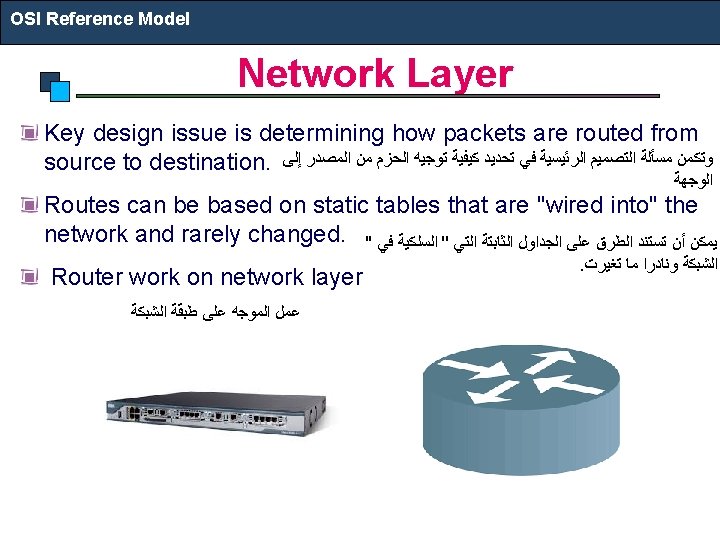 OSI Reference Model

Network Layer

Key design issue is determining how packets are routed from source to destination. وتكمن مسألة التصميم الرئيسية في تحديد كيفية توجيه الحزم من المصدر إلى الوجهة

Routes can be based on static tables that are "wired into" the network and rarely changed. يمكن أن تستند الطرق على الجداول الثابتة التي " السلكية في " الشبكة ونادرا ما تغيرت.

Router work on network layer

عمل الموجه على طبقة الشبكة